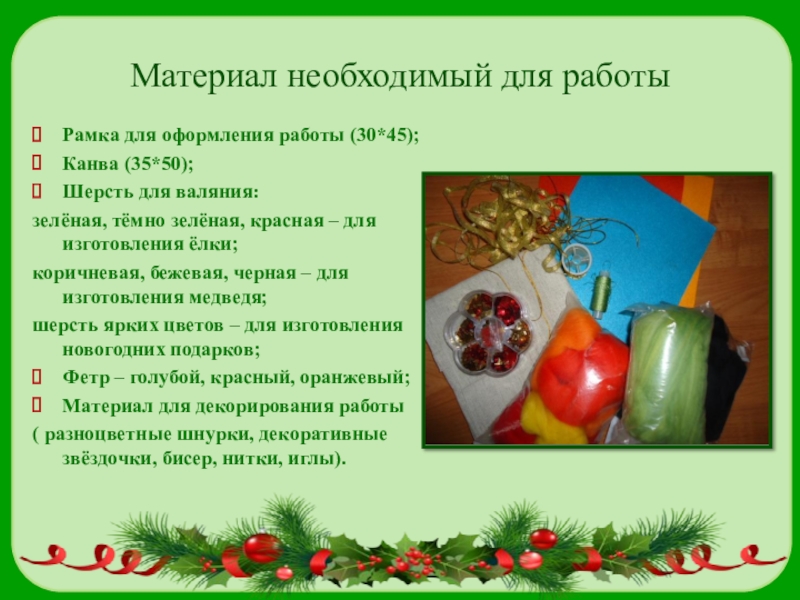 Материал необходимый для работы

Рамка для оформления работы (30*45);

Канва (35*50);

Шерсть для валяния:

зелёная, тёмно зелёная, красная – для изготовления ёлки;

коричневая, бежевая, черная – для изготовления медведя;

шерсть ярких цветов – для изготовления новогодних подарков;

Фетр – голубой, красный, оранжевый;

Материал для декорирования работы

( разноцветные шнурки, декоративные звёздочки, бисер, нитки, иглы).